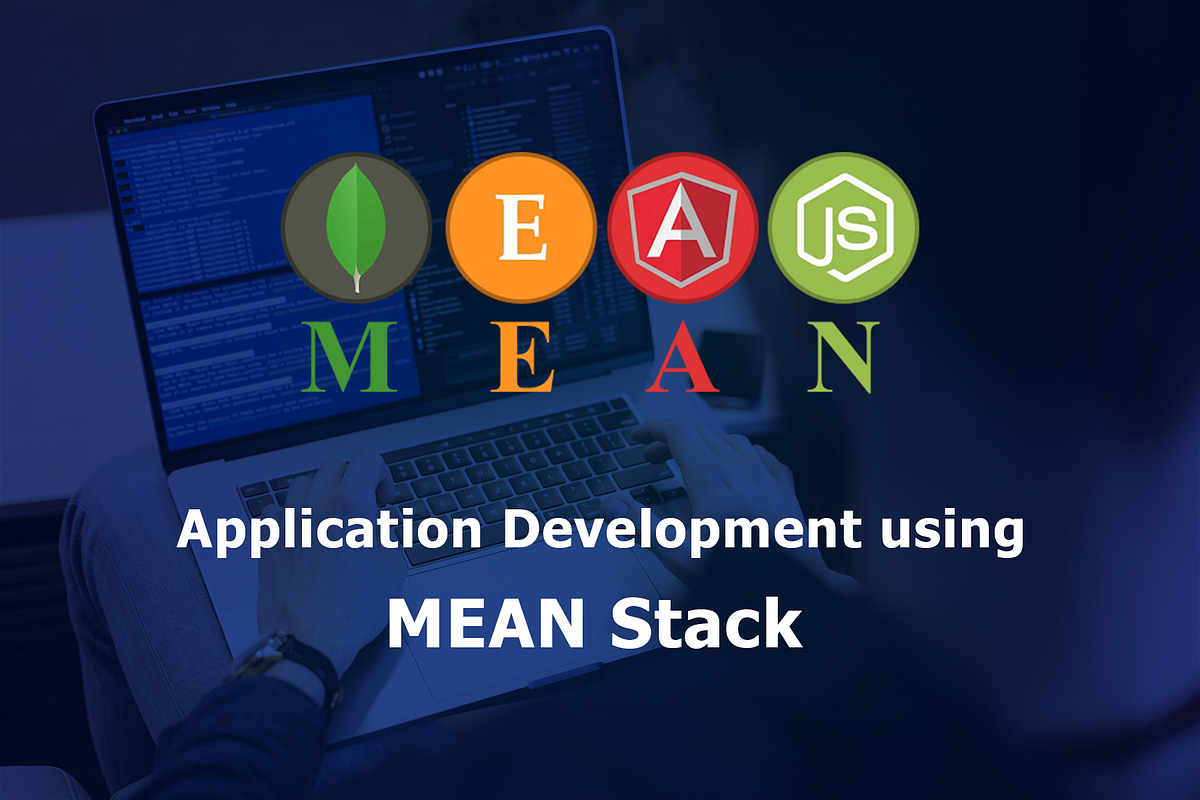 E

A

JS

M E A N

Application Development using

MEAN Stack